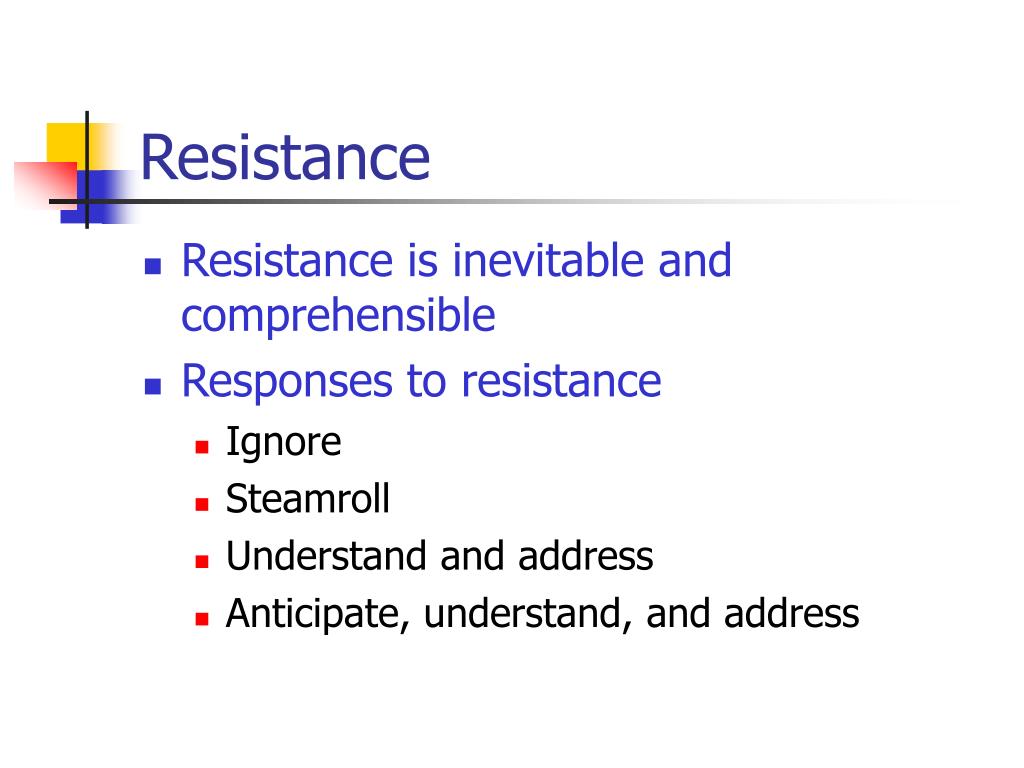 Resistance

- Resistance is inevitable and comprehensible
- Responses to resistance
  - Ignore
  - Steamroll
  - Understand and address
  - Anticipate, understand, and address